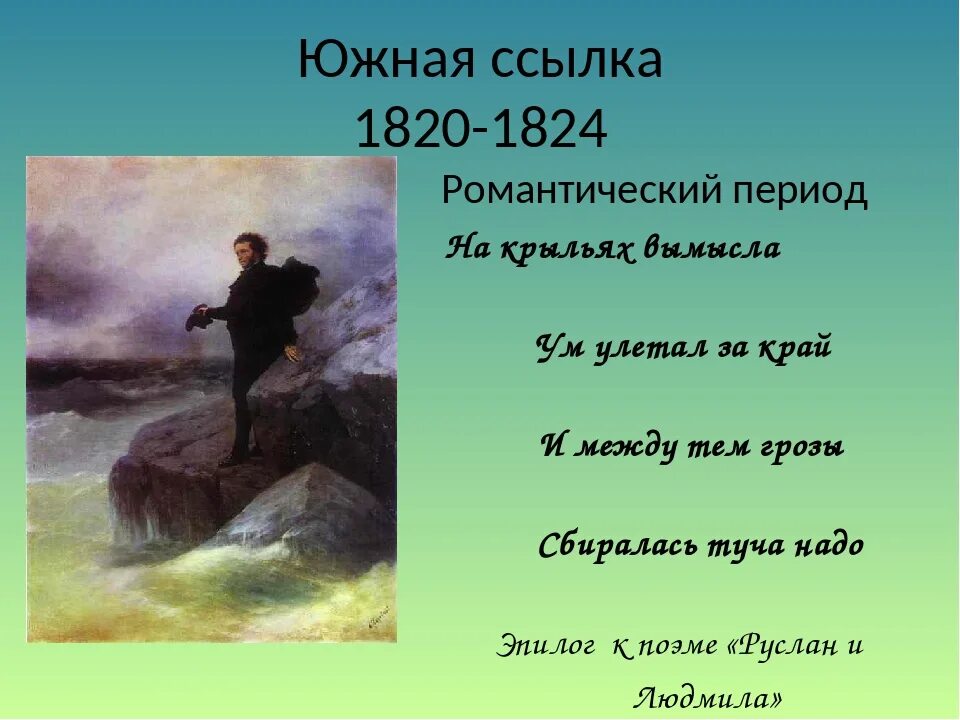 Южная ссылка
1820-1824

Романтический период

На крыльях вымысла

Ум улетал за край

И между тем грозы

Сбиралась туча надо

Эпилог к поэме «Руслан и Людмила»